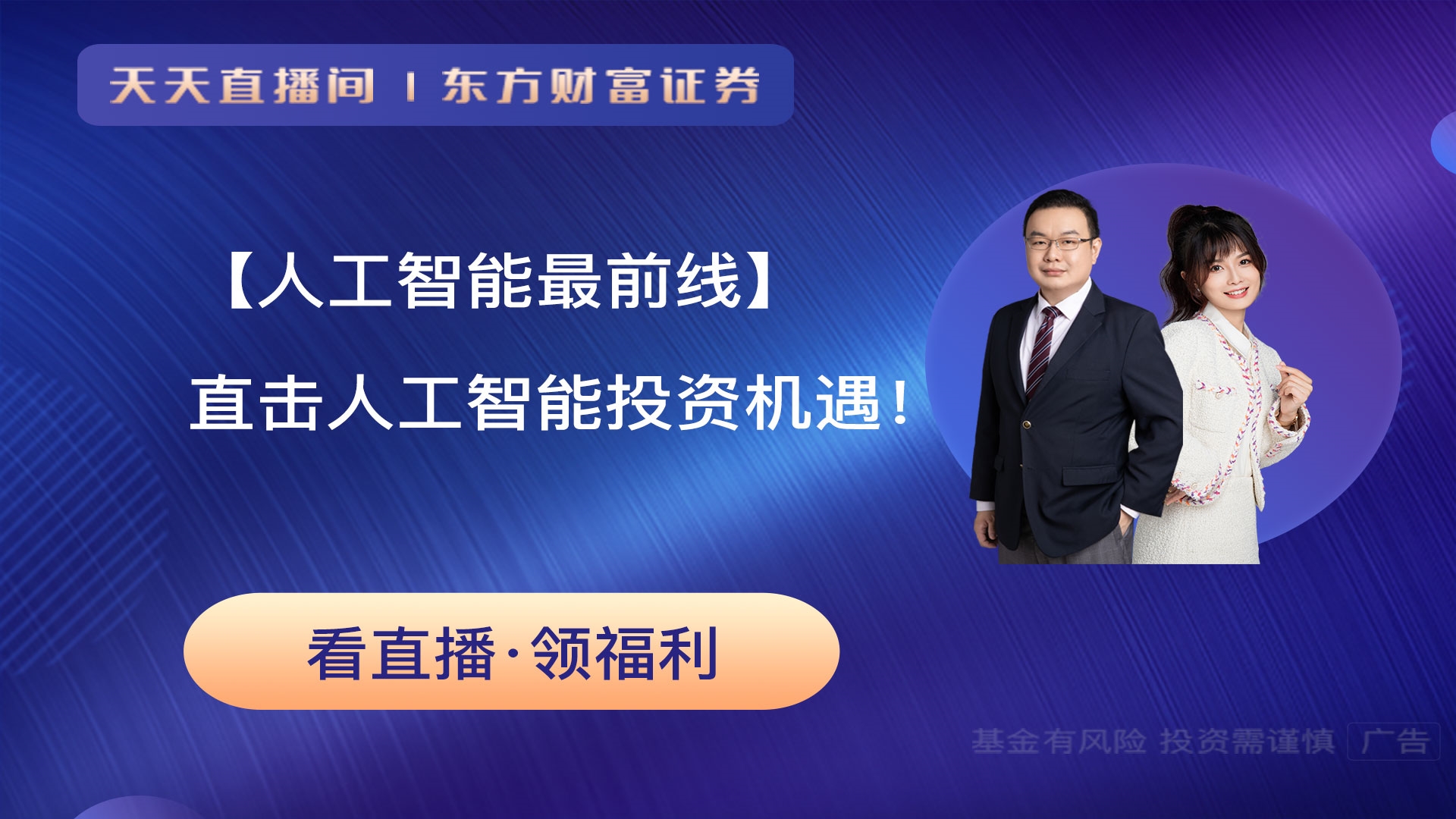 天天直播间 | 东方财富证券

【人工智能最前线】

直击人工智能投资机遇！

看直播·领福利

基金有风险 投资需谨慎 广告